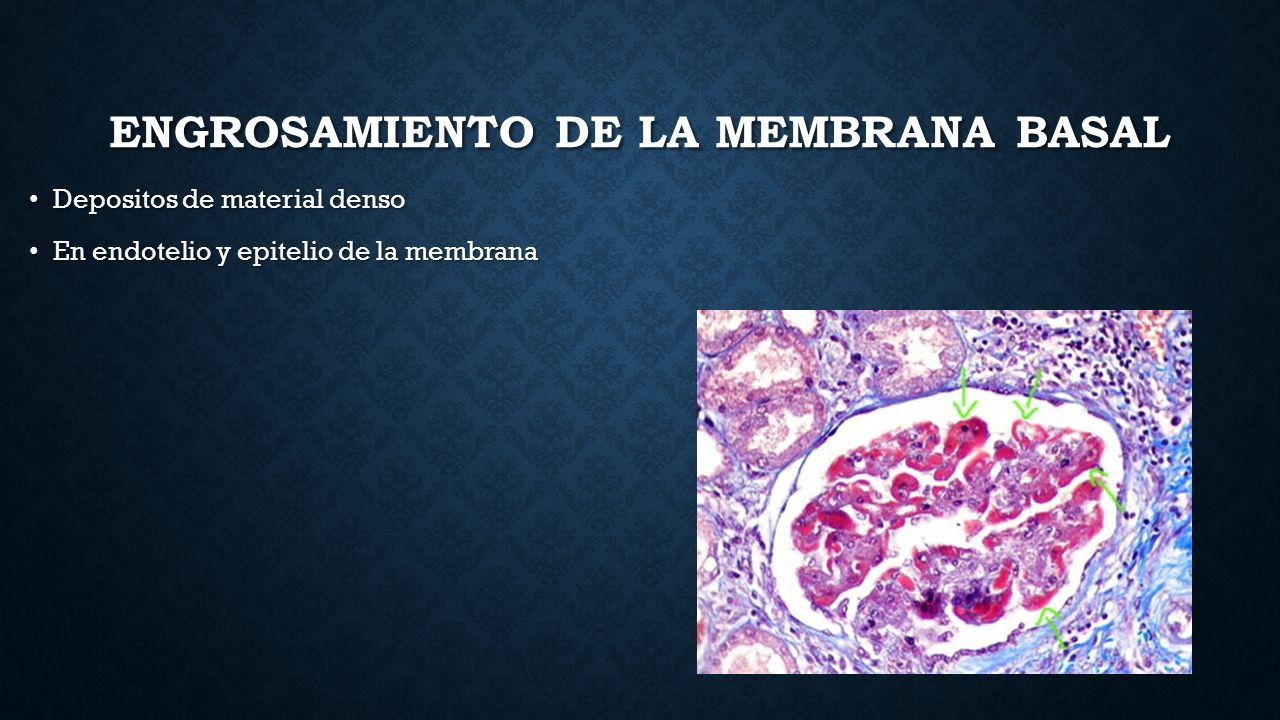 ENGROSAMIENTO DE LA MEMBRANA BASAL

• Depositos de material denso
• En endotelio y epitelio de la membrana